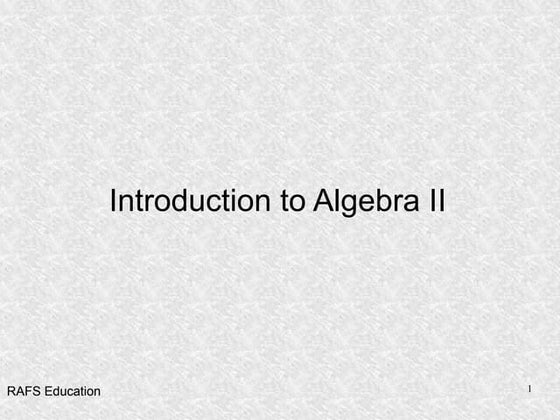 Introduction to Algebra II

RAFS Education

1